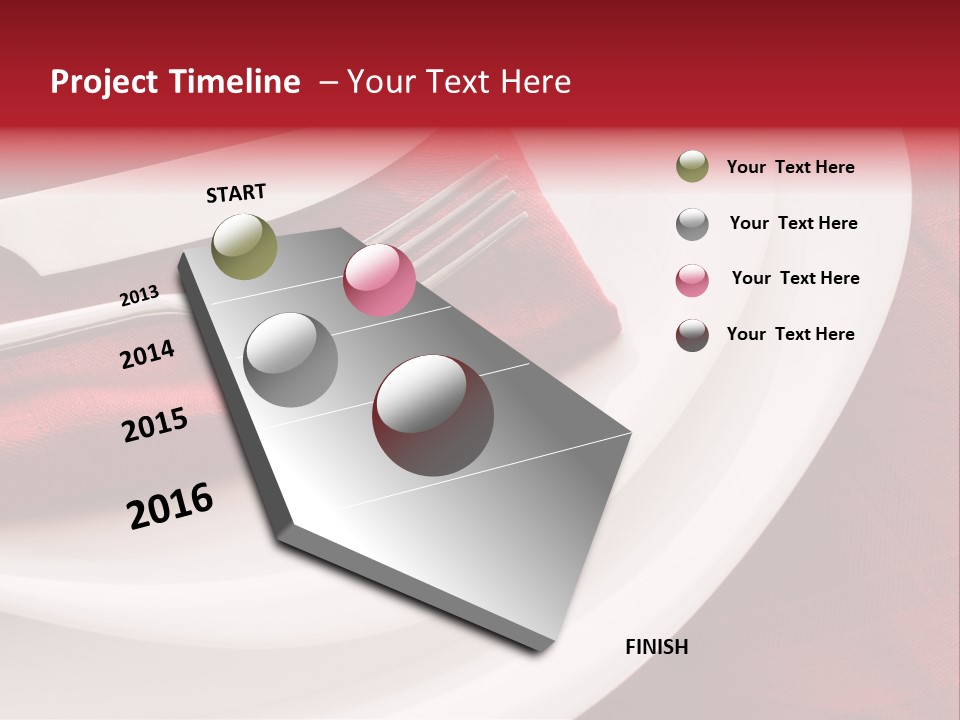 Project Timeline – Your Text Here

START

2013

2014

2015

2016

FINISH

Your Text Here

Your Text Here

Your Text Here

Your Text Here